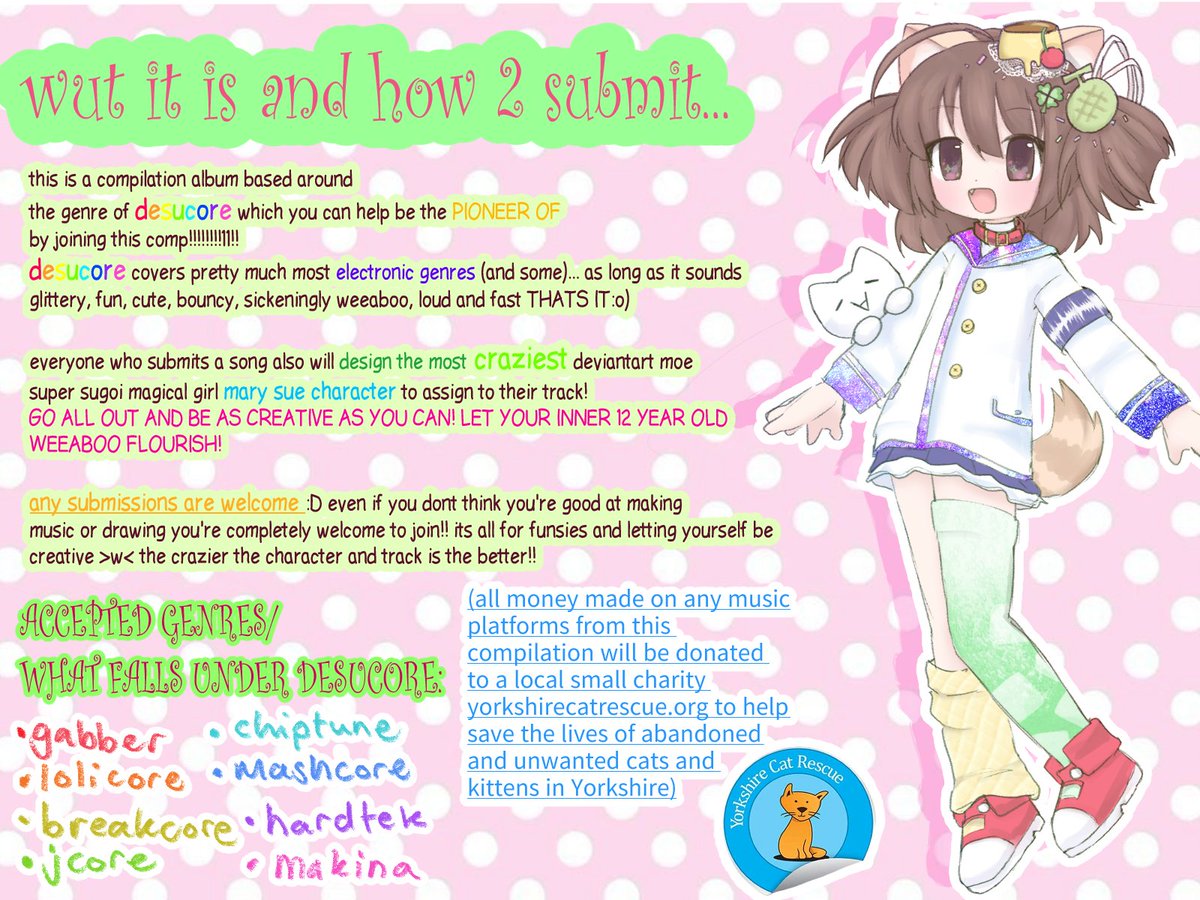 wut it is and how 2 submit...

this is a compilation album based around the genre of desucore which you can help be the PIONEER OF by joining this comp!!!!!!!!!1!!
desucore covers pretty much most electronic genres (and some)... as long as it sounds glittery, fun, cute, bouncy, sickeningly weeaboo, loud and fast THATS IT:o)

everyone who submits a song also will design the most craziest deviantart moe super sugoi magical girl mary sue character to assign to their track!
GO ALL OUT AND BE AS CREATIVE AS YOU CAN! LET YOUR INNER 12 YEAR OLD WEEABOO FLOURISH!

any submissions are welcome :D even if you dont think you're good at making music or drawing you're completely welcome to join!! its all for funsies and letting yourself be creative >w< the crazier the character and track is the better!!

ACCEPTED GENRES/ WHAT FALLS UNDER DESUCORE:

•gabber
•lolicore
•breakcore
•jcore
•chiptune
•mashcore
•hardtek
•makina

(all money made on any music platforms from this compilation will be donated to a local small charity yorkshirecatrescue.org to help save the lives of abandoned and unwanted cats and kittens in Yorkshire)

Yorkshire Cat Rescue